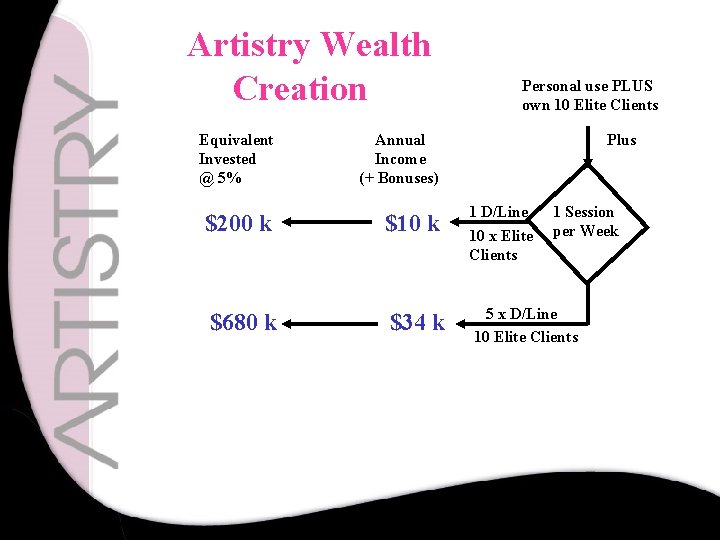 ARTISTRY

Artistry Wealth Creation

Personal use PLUS own 10 Elite Clients

Plus

Equivalent Invested @ 5%

Annual Income (+ Bonuses)

1 Session per Week

$200 k

$10 k

1 D/Line

10 x Elite Clients

$680 k

$34 k

5 x D/Line

10 Elite Clients